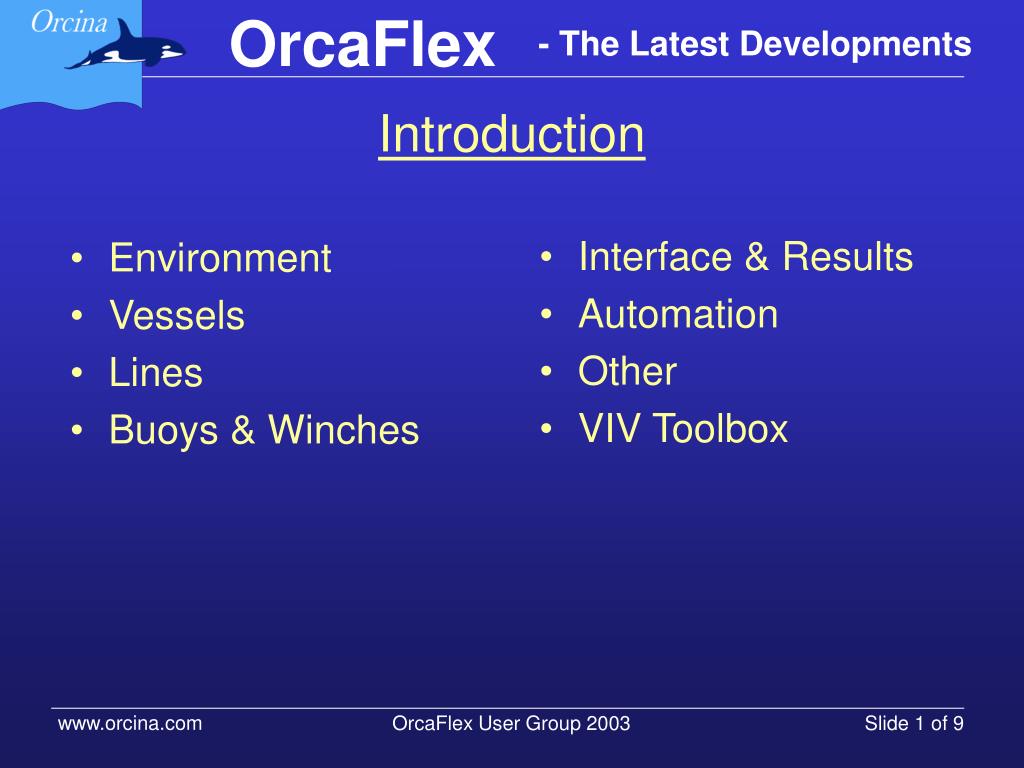 Orcina

OrcaFlex - The Latest Developments

Introduction

• Environment
• Vessels
• Lines
• Buoys & Winches

• Interface & Results
• Automation
• Other
• VIV Toolbox

www.orcina.com OrcaFlex User Group 2003 Slide 1 of 9